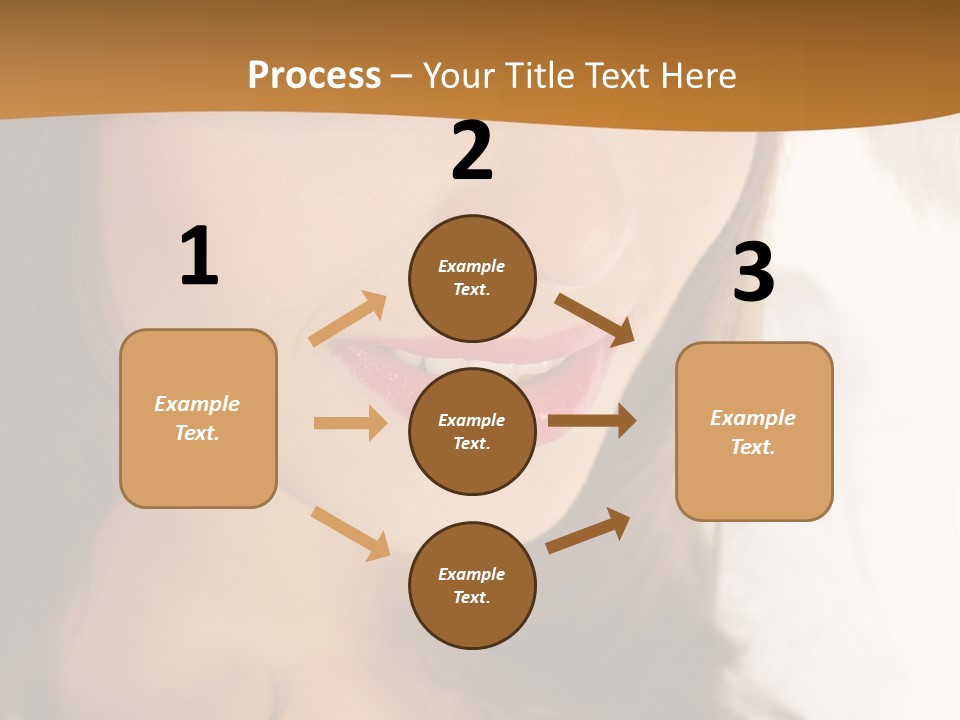 Process – Your Title Text Here

1

Example Text.

2

Example Text.

Example Text.

Example Text.

3

Example Text.